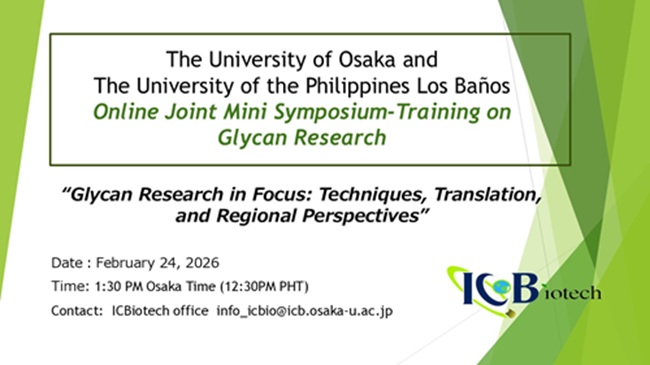 The University of Osaka and
The University of the Philippines Los Baños
Online Joint Mini Symposium-Training on Glycan Research

"Glycan Research in Focus: Techniques, Translation, and Regional Perspectives"

Date : February 24, 2026

Time: 1:30 PM Osaka Time (12:30PM PHT)

Contact: ICBiotech office info_icbio@icb.osaka-u.ac.jp

ICBiotech